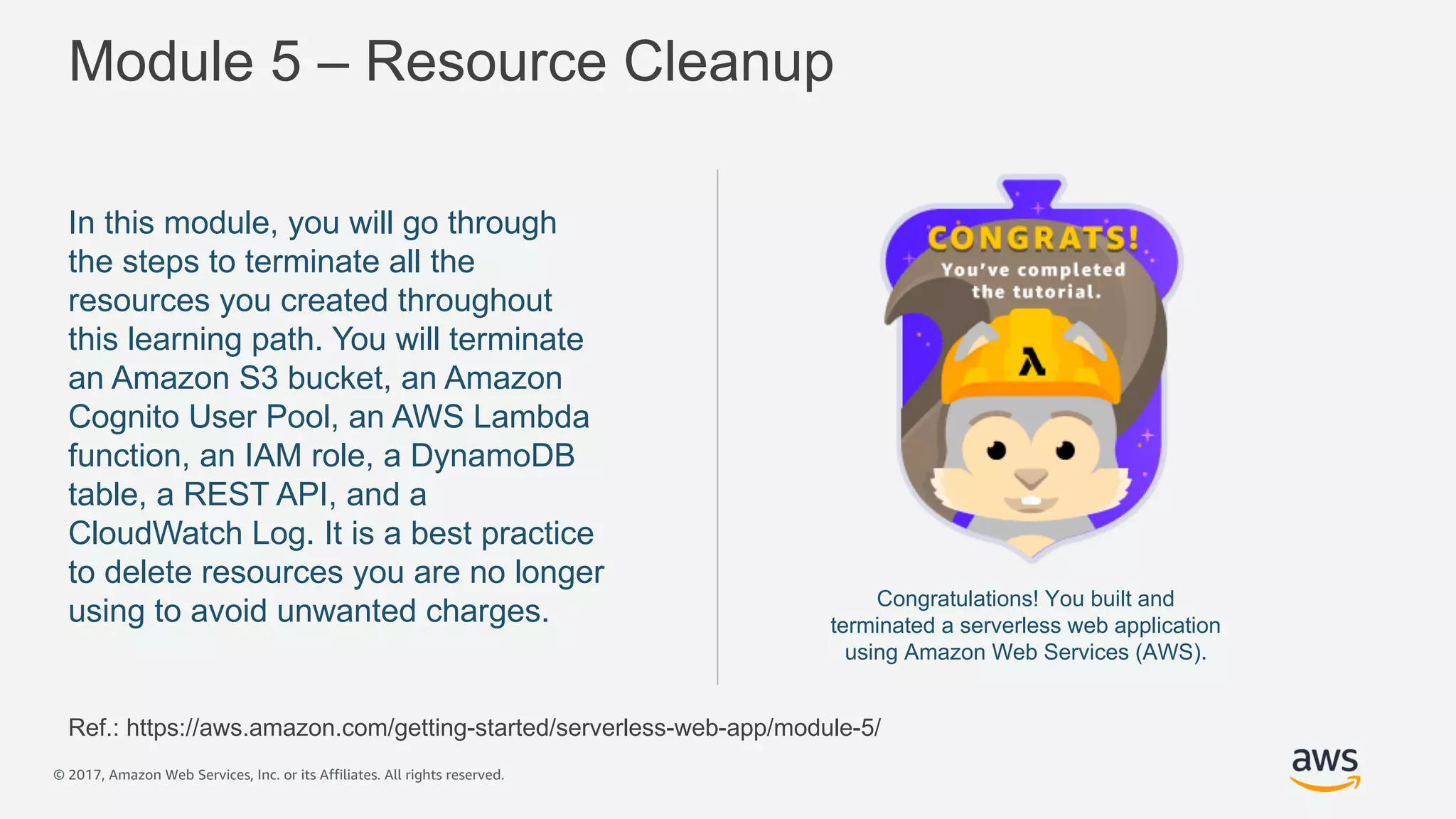 Module 5 – Resource Cleanup

In this module, you will go through the steps to terminate all the resources you created throughout this learning path. You will terminate an Amazon S3 bucket, an Amazon Cognito User Pool, an AWS Lambda function, an IAM role, a DynamoDB table, a REST API, and a CloudWatch Log. It is a best practice to delete resources you are no longer using to avoid unwanted charges.

CONGRATS!
You've completed the tutorial.
λ

Congratulations! You built and terminated a serverless web application using Amazon Web Services (AWS).

Ref.: https://aws.amazon.com/getting-started/serverless-web-app/module-5/

© 2017, Amazon Web Services, Inc. or its Affiliates. All rights reserved.

aws